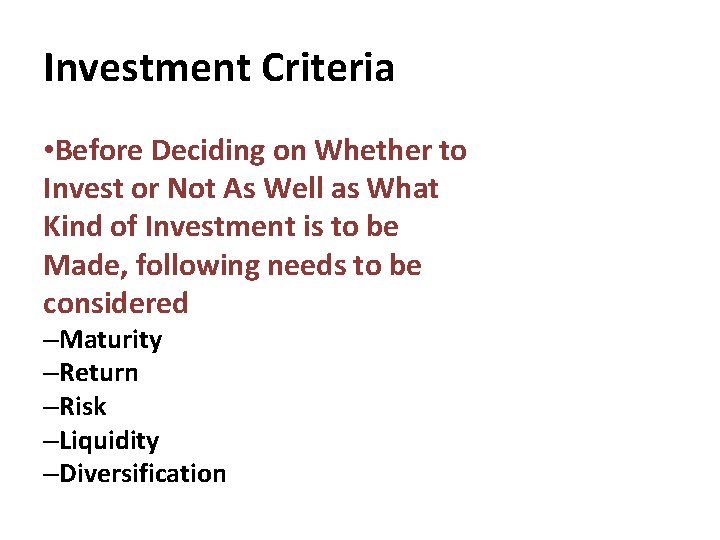 Investment Criteria

•Before Deciding on Whether to Invest or Not As Well as What Kind of Investment is to be Made, following needs to be considered

–Maturity
–Return
–Risk
–Liquidity
–Diversification